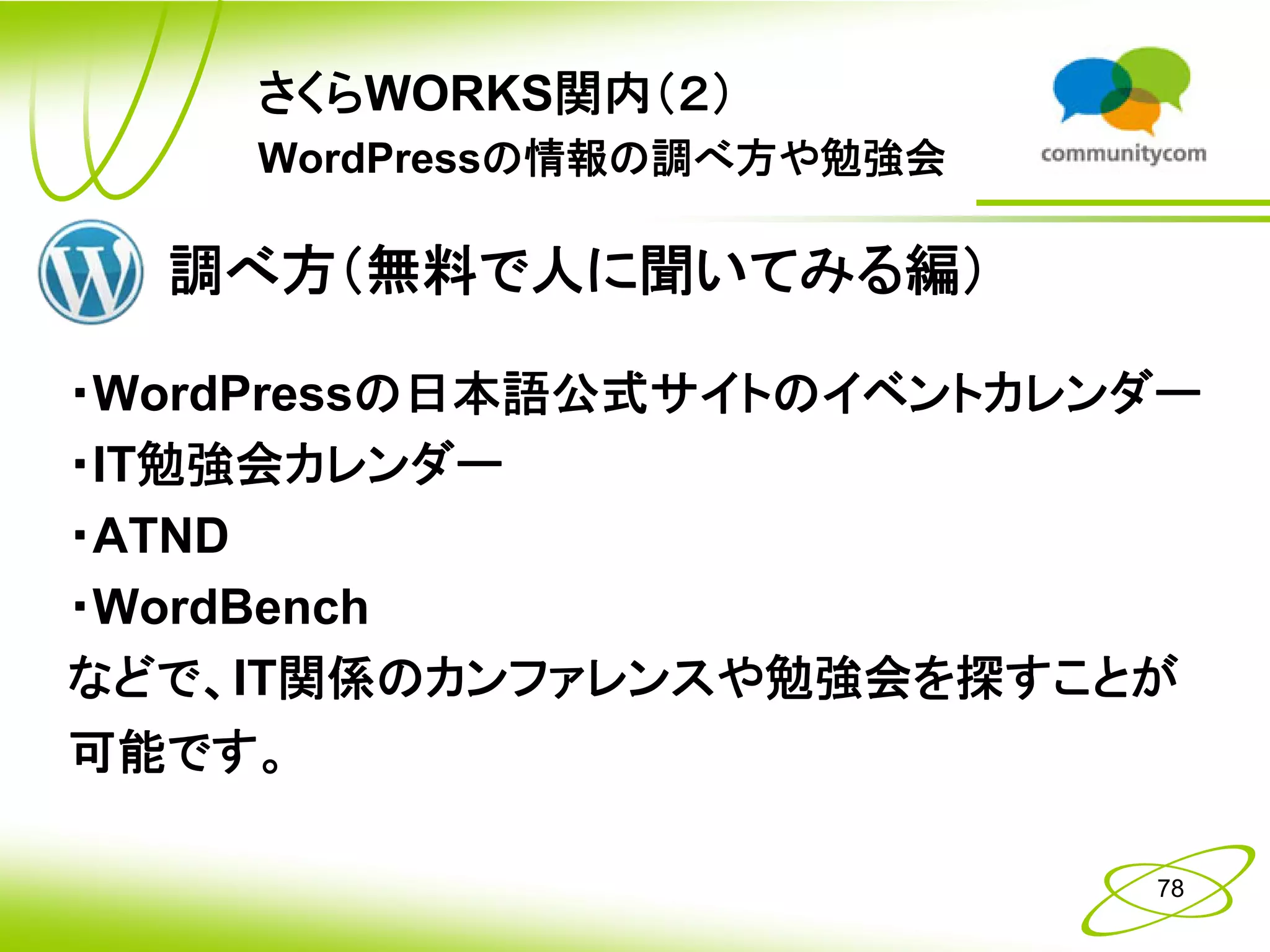 さくらWORKS関内（2）
WordPressの情報の調べ方や勉強会

communitycom

調べ方（無料で人に聞いてみる編）

・WordPressの日本語公式サイトのイベントカレンダー
・IT勉強会カレンダー
・ATND
・WordBench
などで、IT関係のカンファレンスや勉強会を探すことが可能です。

78